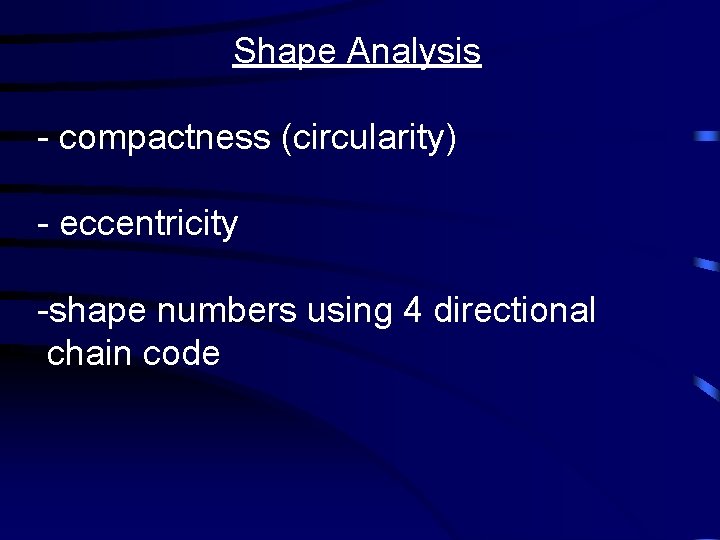 Shape Analysis

- compactness (circularity)

- eccentricity

-shape numbers using 4 directional chain code